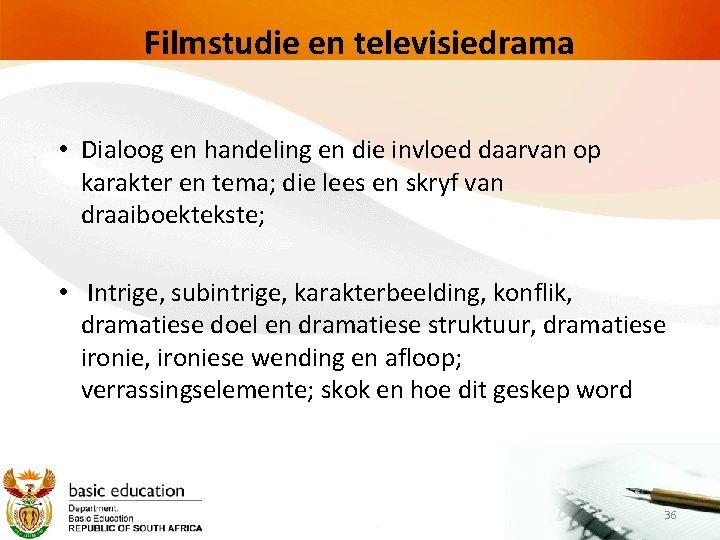 Filmstudie en televisiedrama

• Dialoog en handeling en die invloed daarvan op karakter en tema; die lees en skryf van draaiboektekste;

• Intrige, subintrige, karakterbeelding, konflik, dramatiese doel en dramatiese struktuur, dramatiese ironie, ironiese wending en afloop; verrassingselemente; skok en hoe dit geskep word

basic education
Department:
Basic Education
REPUBLIC OF SOUTH AFRICA

36